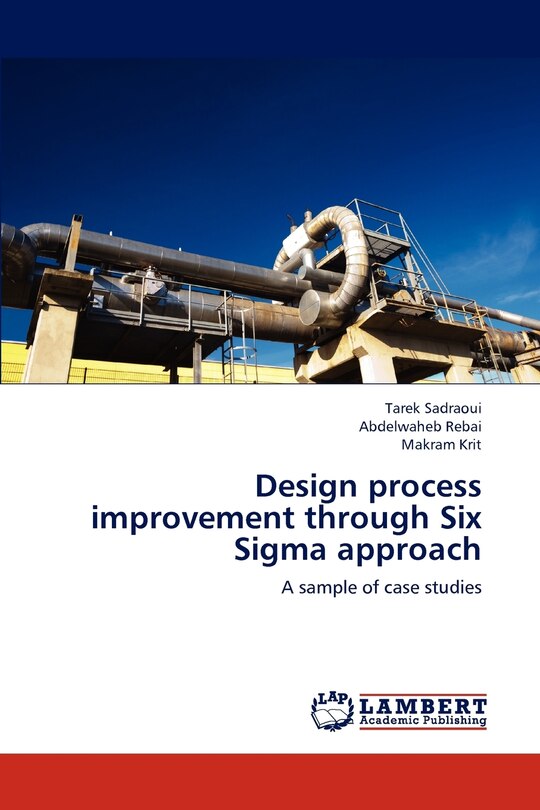 Tarek Sadraoui
Abdelwaheb Rebai
Makram Krit

Design process improvement through Six Sigma approach

A sample of case studies

LAP LAMBERT Academic Publishing